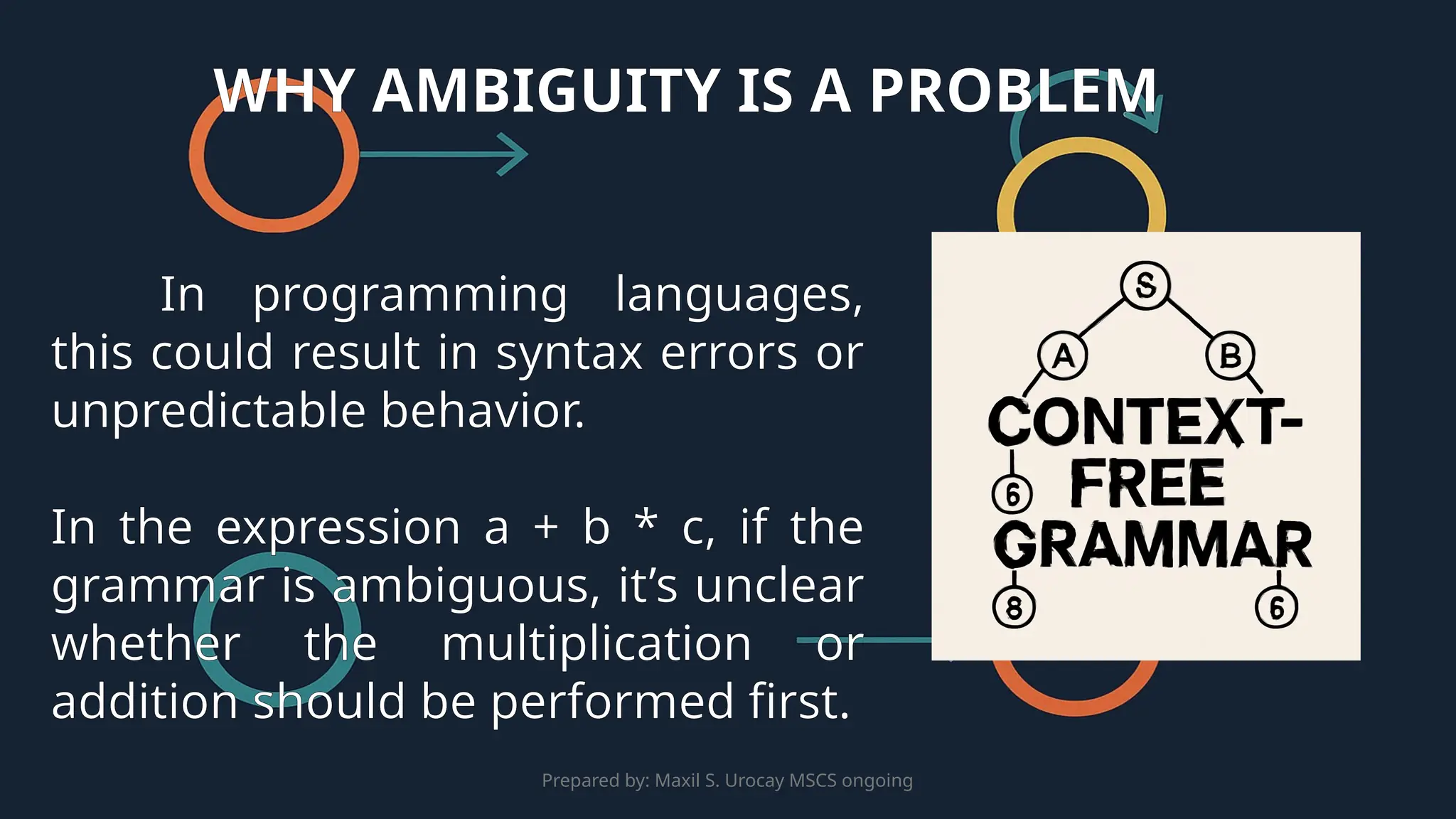 WHY AMBIGUITY IS A PROBLEM

In programming languages, this could result in syntax errors or unpredictable behavior.

In the expression a + b * c, if the grammar is ambiguous, it's unclear whether the multiplication or addition should be performed first.

S
A
B
CONTEXT-FREE GRAMMAR
6
8
6

Prepared by: Maxil S. Urocay MSCS ongoing